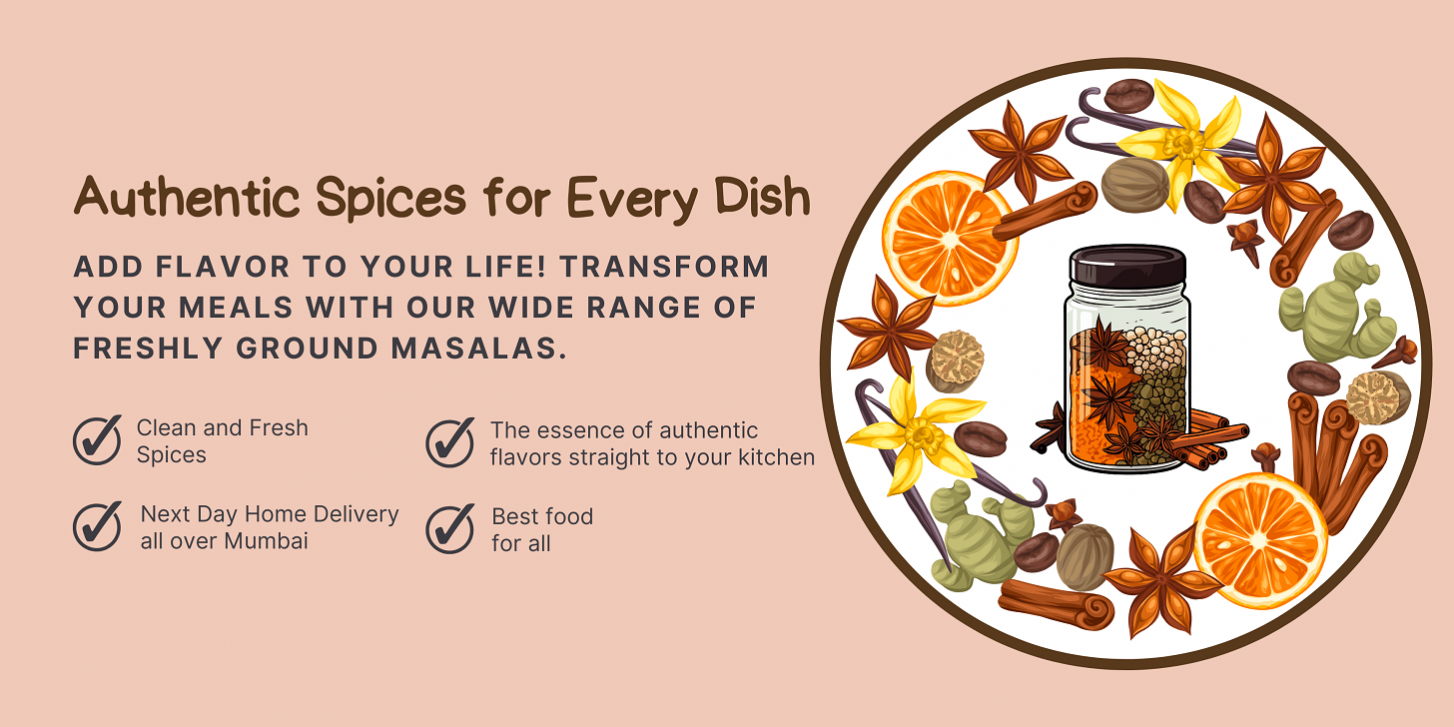 Authentic Spices for Every Dish

ADD FLAVOR TO YOUR LIFE! TRANSFORM YOUR MEALS WITH OUR WIDE RANGE OF FRESHLY GROUND MASALAS.

Clean and Fresh Spices

The essence of authentic flavors straight to your kitchen

Next Day Home Delivery all over Mumbai

Best food for all